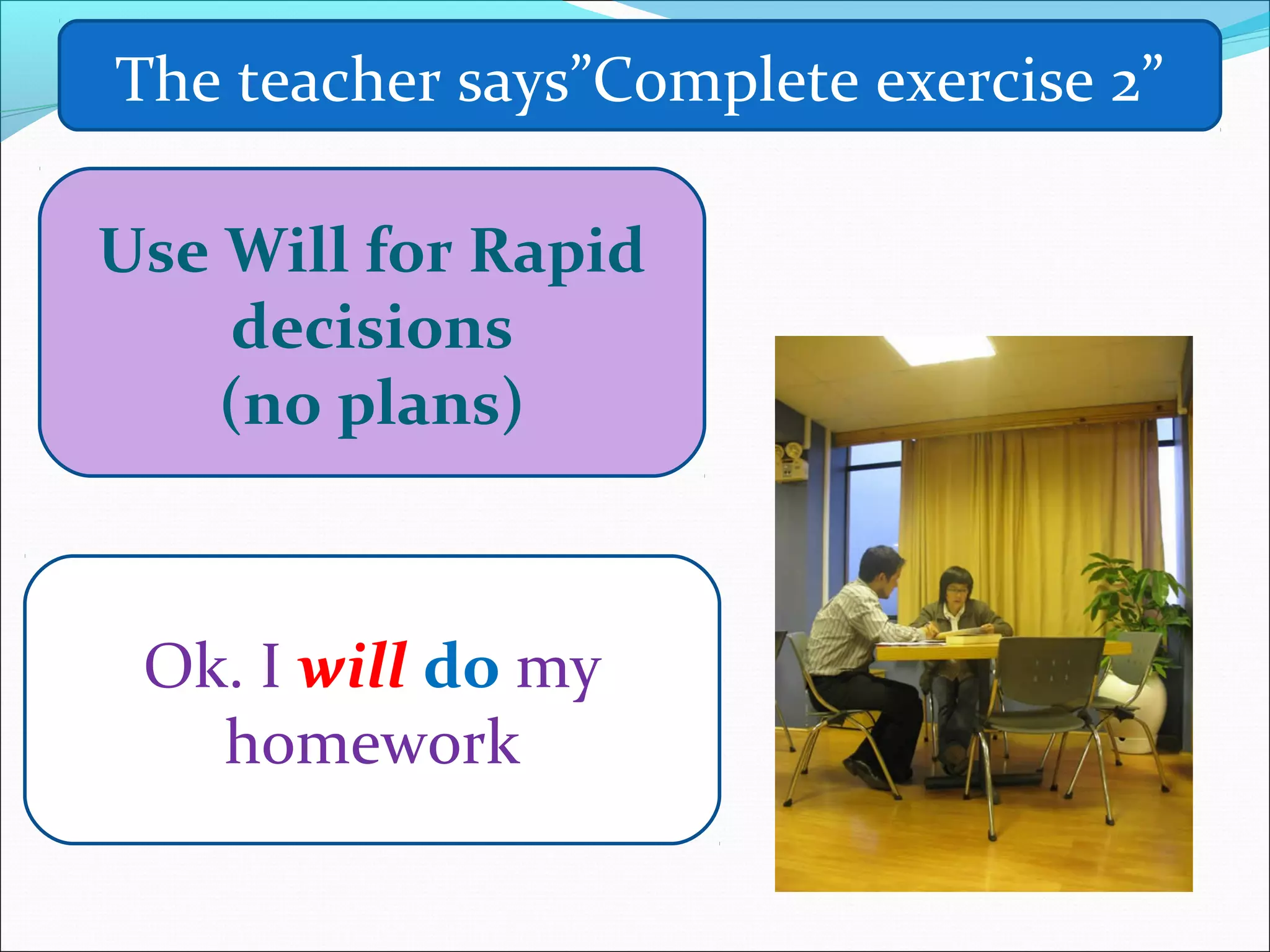 The teacher says”Complete exercise 2”

Use Will for Rapid decisions
(no plans)

Ok. I will do my homework